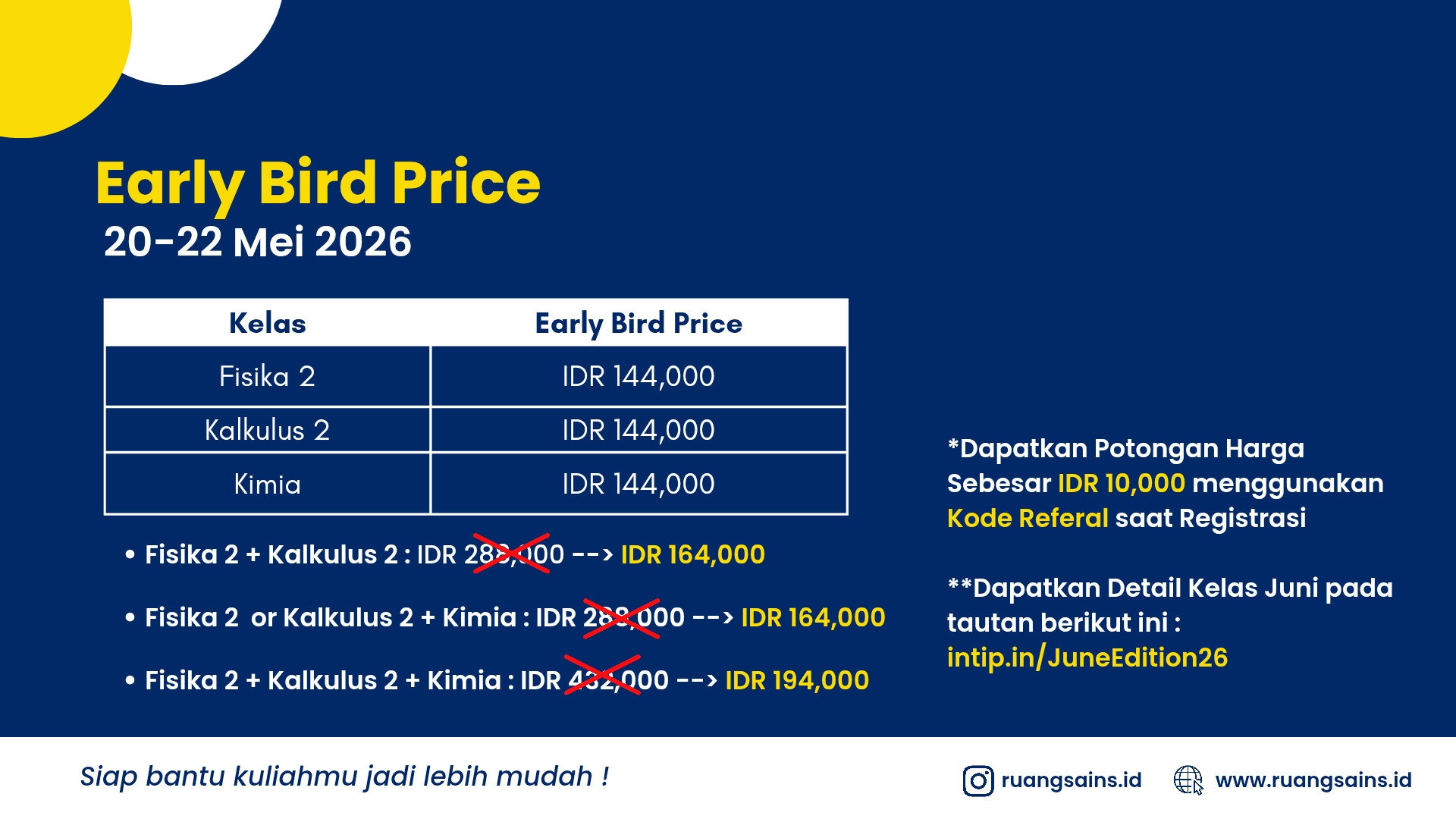 Early Bird Price
20-22 Mei 2026

| Kelas | Early Bird Price |
|---|---|
| Fisika 2 | IDR 144,000 |
| Kalkulus 2 | IDR 144,000 |
| Kimia | IDR 144,000 |

• Fisika 2 + Kalkulus 2 : IDR 288,000 --> IDR 164,000

• Fisika 2 or Kalkulus 2 + Kimia : IDR 288,000 --> IDR 164,000

• Fisika 2 + Kalkulus 2 + Kimia : IDR 432,000 --> IDR 194,000

*Dapatkan Potongan Harga Sebesar IDR 10,000 menggunakan Kode Referal saat Registrasi

**Dapatkan Detail Kelas Juni pada tautan berikut ini : intip.in/JuneEdition26

Siap bantu kuliahmu jadi lebih mudah !

ruangsains.id

www.ruangsains.id